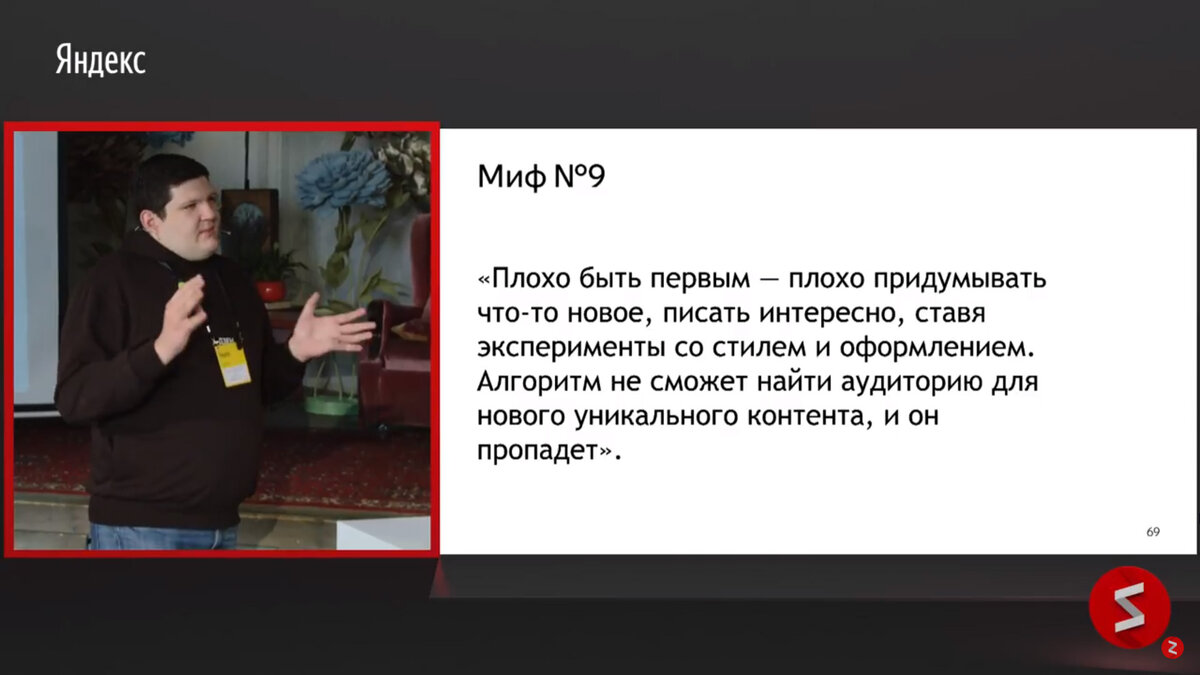 Яндекс

Миф №9

«Плохо быть первым — плохо придумывать что-то новое, писать интересно, ставя эксперименты со стилем и оформлением. Алгоритм не сможет найти аудиторию для нового уникального контента, и он пропадет».

69